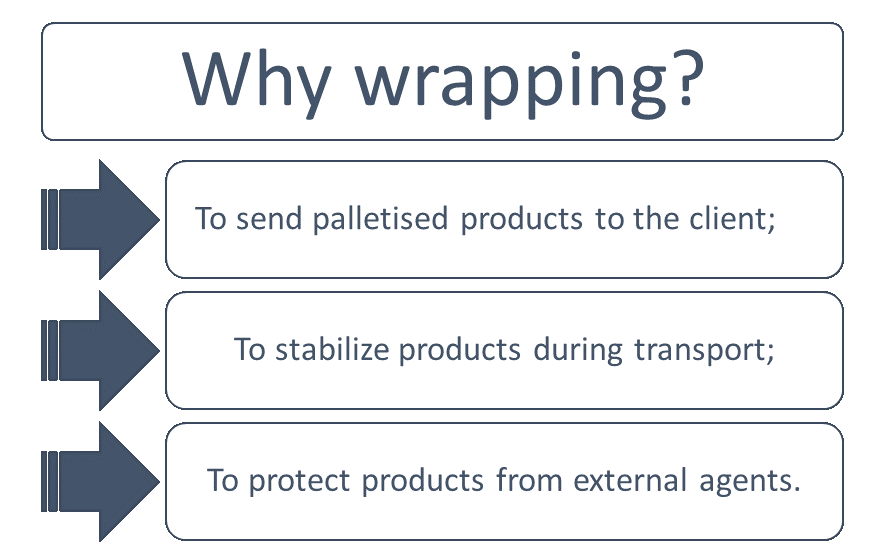 Why wrapping?

To send palletised products to the client;

To stabilize products during transport;

To protect products from external agents.